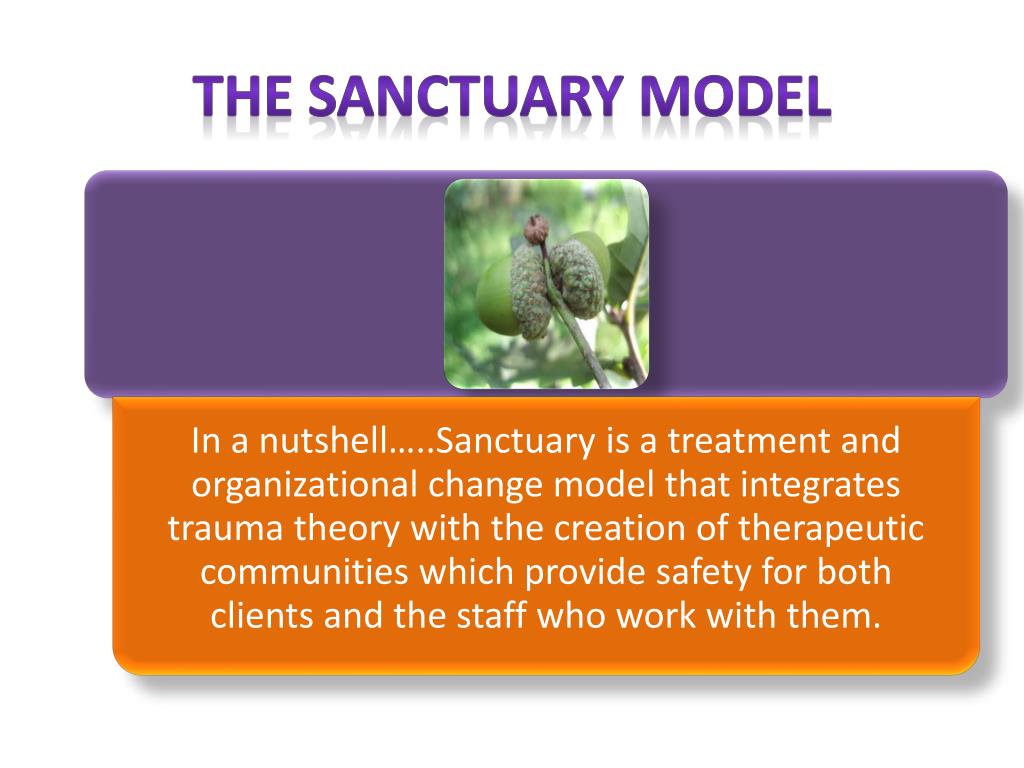 THE SANCTUARY MODEL

In a nutshell…..Sanctuary is a treatment and organizational change model that integrates trauma theory with the creation of therapeutic communities which provide safety for both clients and the staff who work with them.